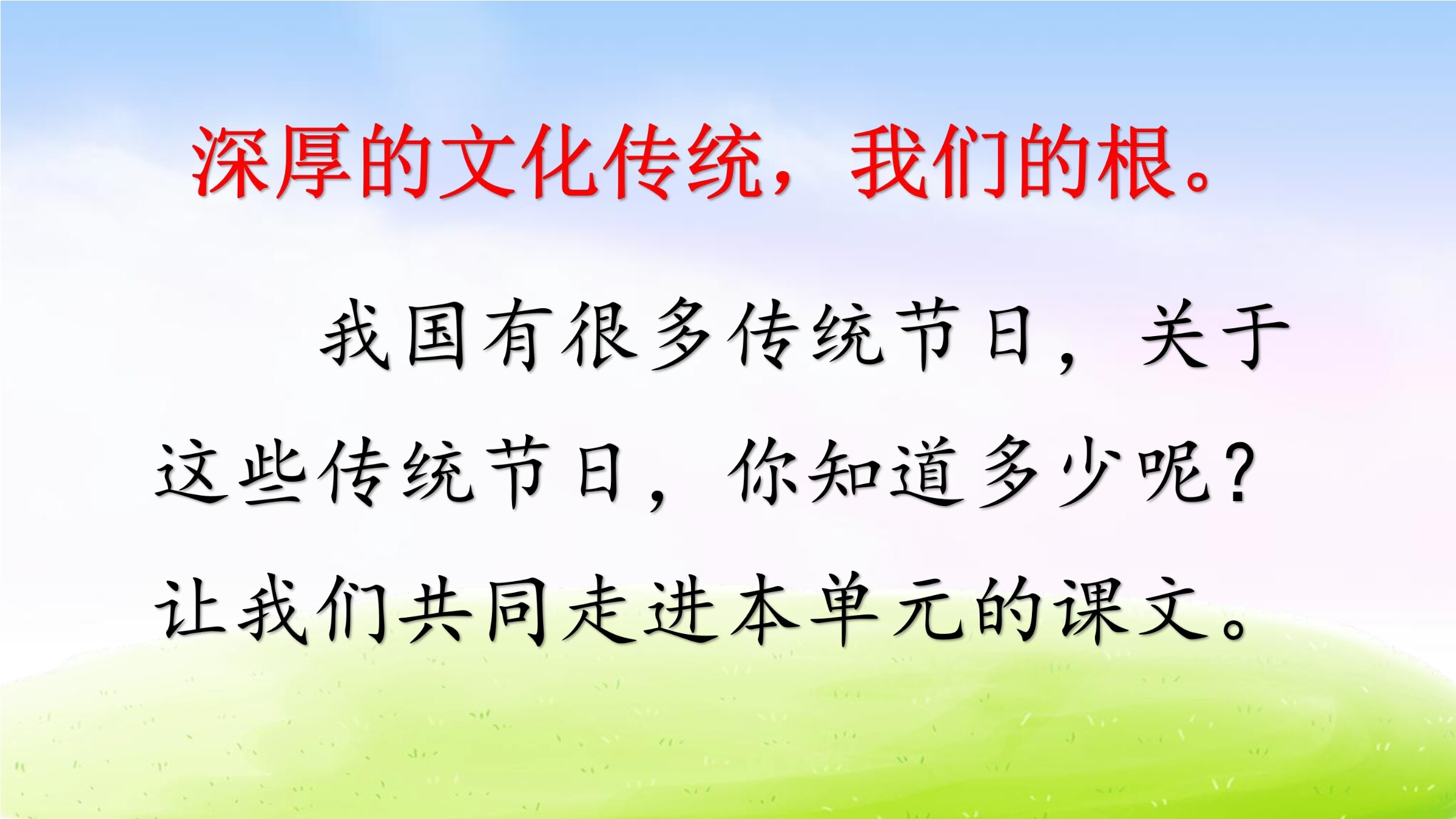 深厚的文化传统，我们的根。

我国有很多传统节日，关于这些传统节日，你知道多少呢？让我们共同走进本单元的课文。